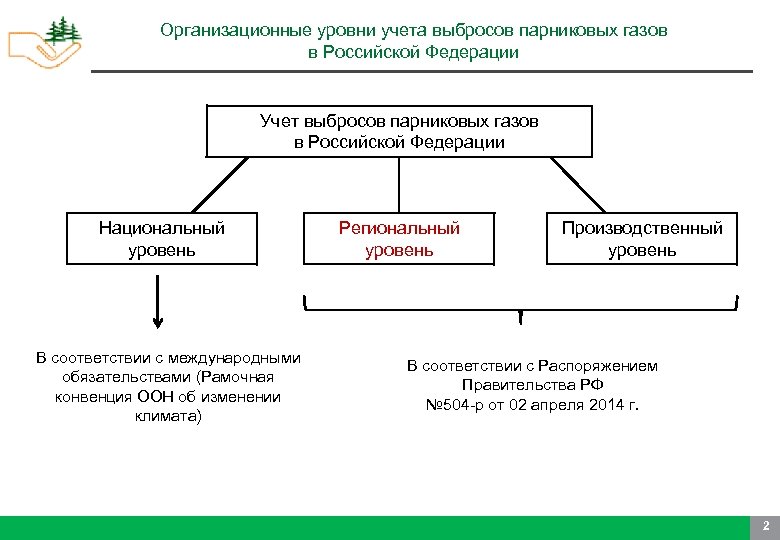 Организационные уровни учета выбросов парниковых газов в Российской Федерации

Учет выбросов парниковых газов в Российской Федерации

Национальный уровень

Региональный уровень

Производственный уровень

В соответствии с международными обязательствами (Рамочная конвенция ООН об изменении климата)

В соответствии с Распоряжением Правительства РФ №504-р от 02 апреля 2014 г.

2